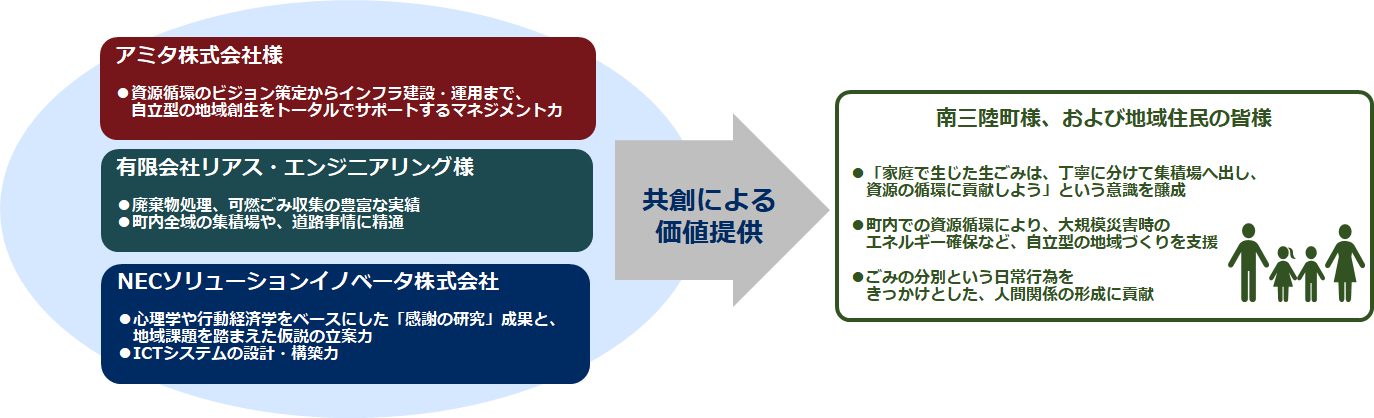 アミタ株式会社様

●資源循環のビジョン策定からインフラ建設・運用まで、自立型の地域創生をトータルでサポートするマネジメント力

有限会社リアス・エンジニアリング様

●廃棄物処理、可燃ごみ収集の豊富な実績
●町内全域の集積場や、道路事情に精通

NECソリューションイノベータ株式会社

●心理学や行動経済学をベースにした「感謝の研究」成果と、地域課題を踏まえた仮説の立案力
●ICTシステムの設計・構築力

共創による価値提供

南三陸町様、および地域住民の皆様

●「家庭で生じた生ごみは、丁寧に分けて集積場へ出し、資源の循環に貢献しよう」という意識を醸成

●町内での資源循環により、大規模災害時のエネルギー確保など、自立型の地域づくりを支援

●ごみの分別という日常行為をきっかけとした、人間関係の形成に貢献